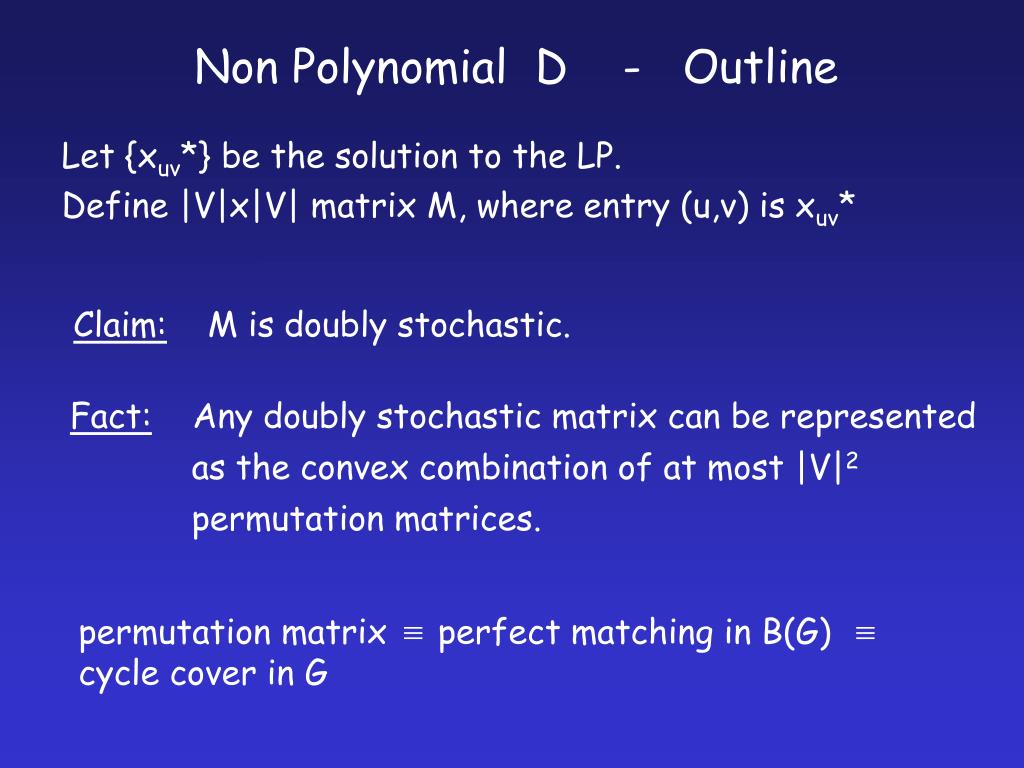 Non Polynomial D - Outline

Let $\{x_{uv}^*\}$ be the solution to the LP.
Define $|V|x|V|$ matrix M, where entry (u,v) is $x_{uv}^*$

Claim: M is doubly stochastic.

Fact: Any doubly stochastic matrix can be represented as the convex combination of at most $|V|^2$ permutation matrices.

permutation matrix $\equiv$ perfect matching in B(G) $\equiv$ cycle cover in G